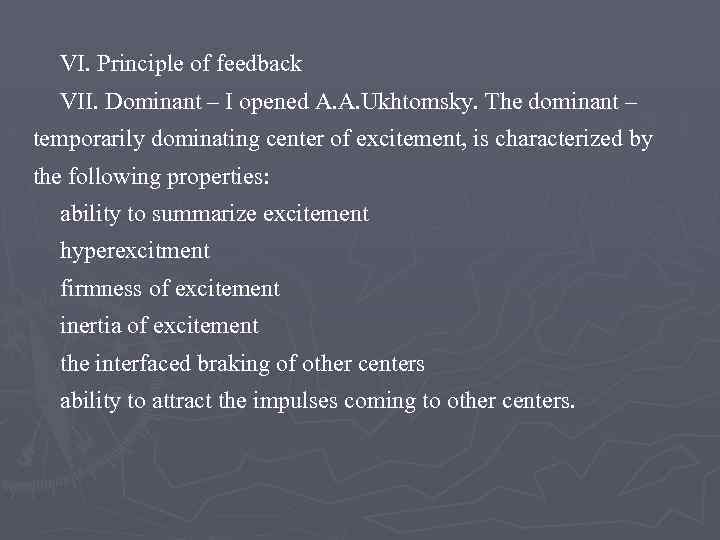 VI. Principle of feedback

VII. Dominant – I opened A.A.Ukhtomsky. The dominant – temporarily dominating center of excitement, is characterized by the following properties:

ability to summarize excitement

hyperexcitment

firmness of excitement

inertia of excitement

the interfaced braking of other centers

ability to attract the impulses coming to other centers.